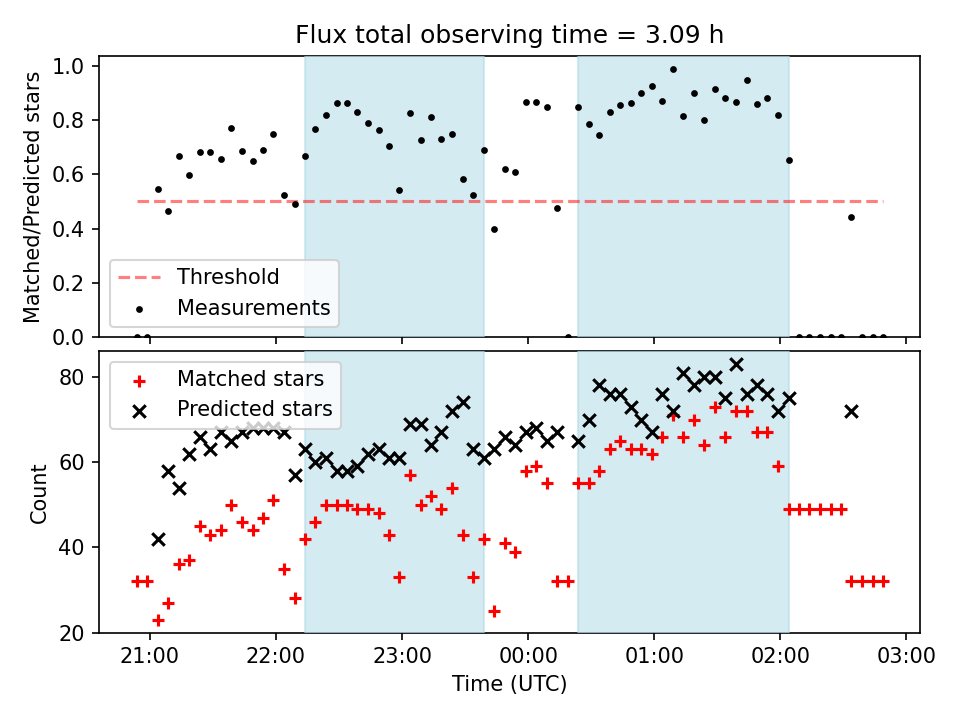 Flux total observing time = 3.09 h

Matched/Predicted stars

1.0
0.8
0.6
0.4
0.2
0.0

Threshold
Measurements

Count

80
60
40
20

Matched stars
Predicted stars

21:00
22:00
23:00
00:00
01:00
02:00
03:00

Time (UTC)